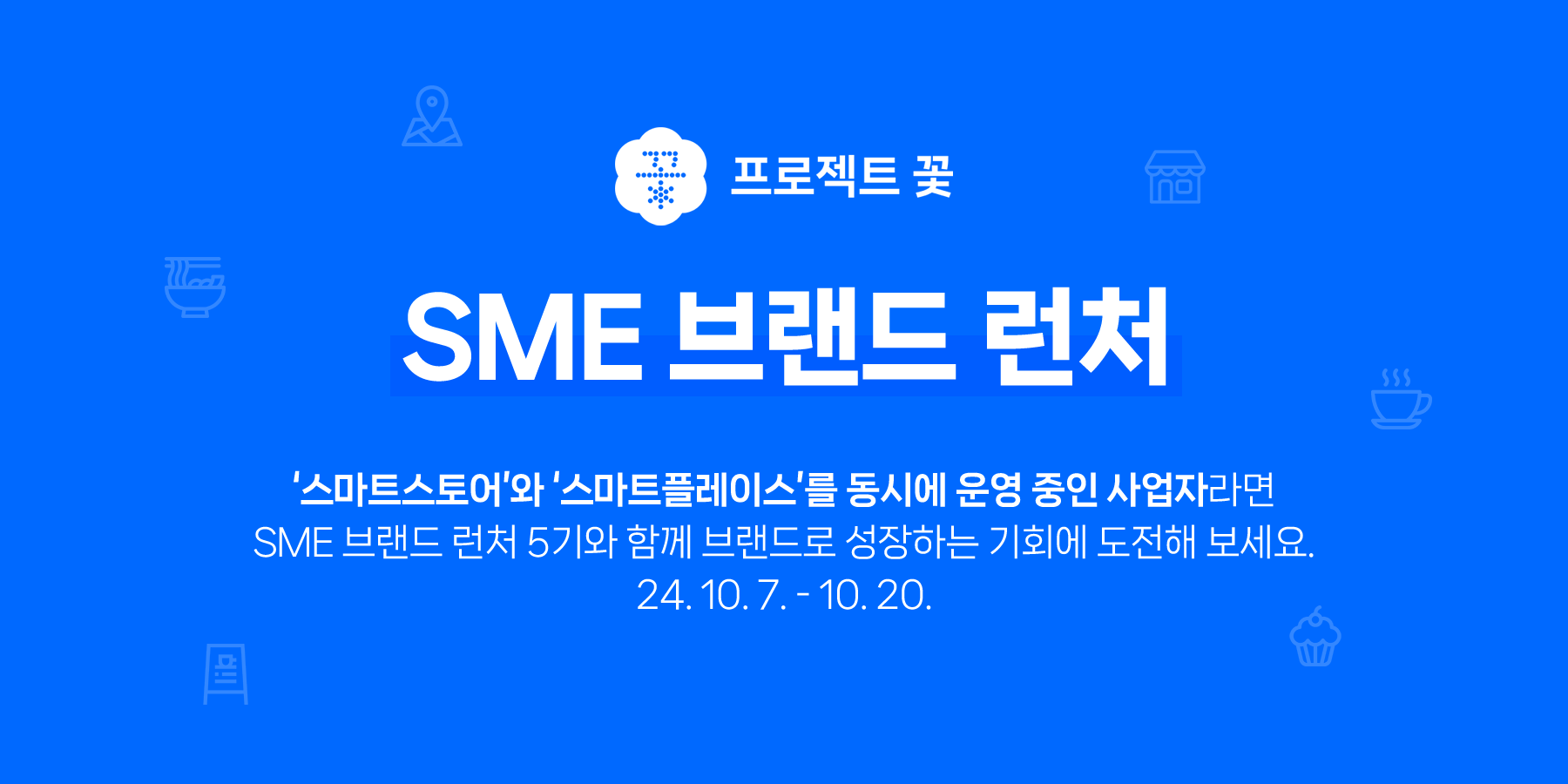 프로젝트 꽃

SME 브랜드 런처

'스마트스토어'와 '스마트플레이스'를 동시에 운영 중인 사업자라면
SME 브랜드 런처 5기와 함께 브랜드로 성장하는 기회에 도전해 보세요.
24. 10. 7. - 10. 20.